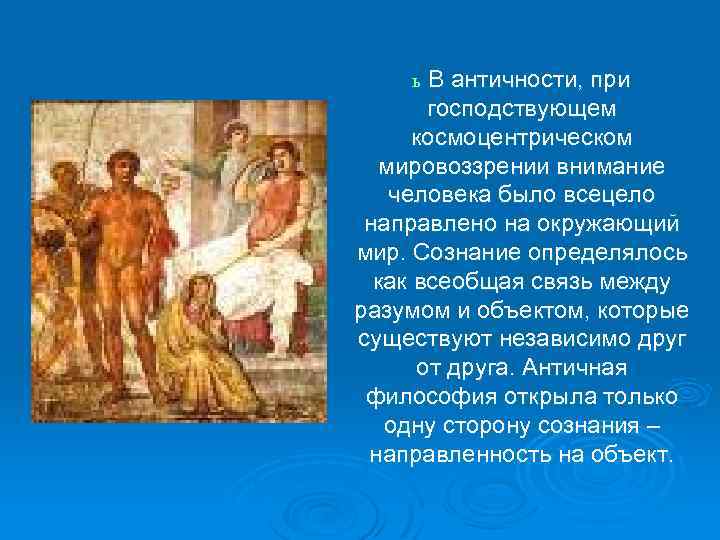 ь В античности, при господствующем космоцентрическом мировоззрении внимание человека было всецело направлено на окружающий мир. Сознание определялось как всеобщая связь между разумом и объектом, которые существуют независимо друг от друга. Античная философия открыла только одну сторону сознания – направленность на объект.